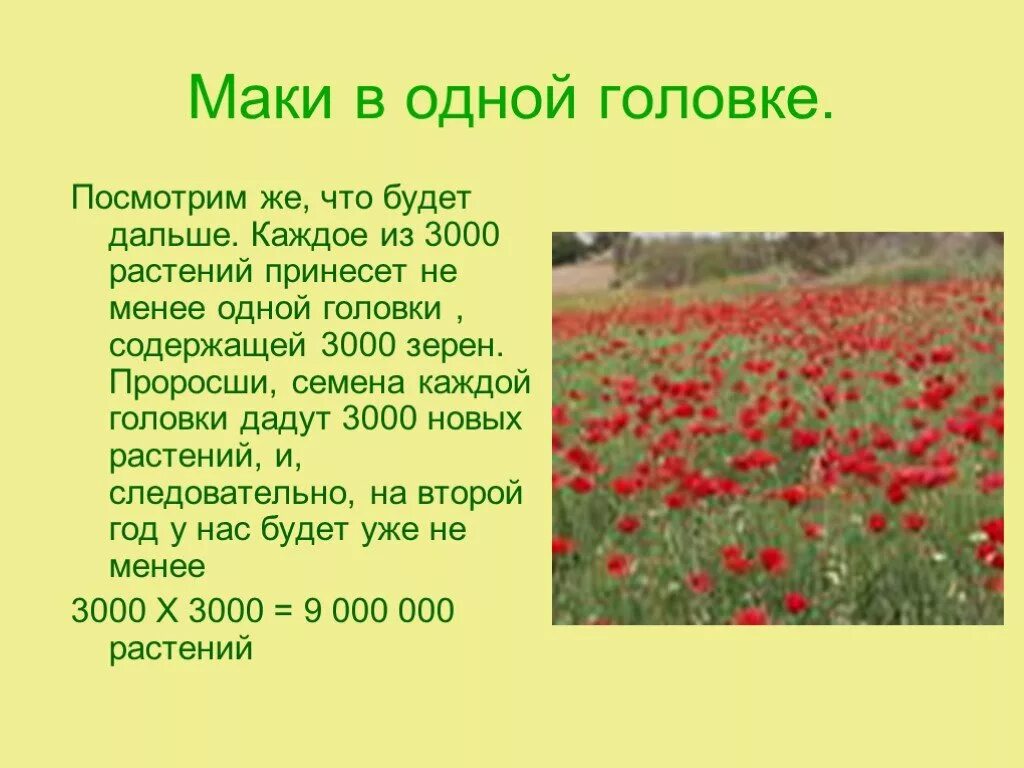 Маки в одной головке.

Посмотрим же, что будет дальше. Каждое из 3000 растений принесет не менее одной головки , содержащей 3000 зерен. Проросши, семена каждой головки дадут 3000 новых растений, и, следовательно, на второй год у нас будет уже не менее

3000 Х 3000 = 9 000 000 растений